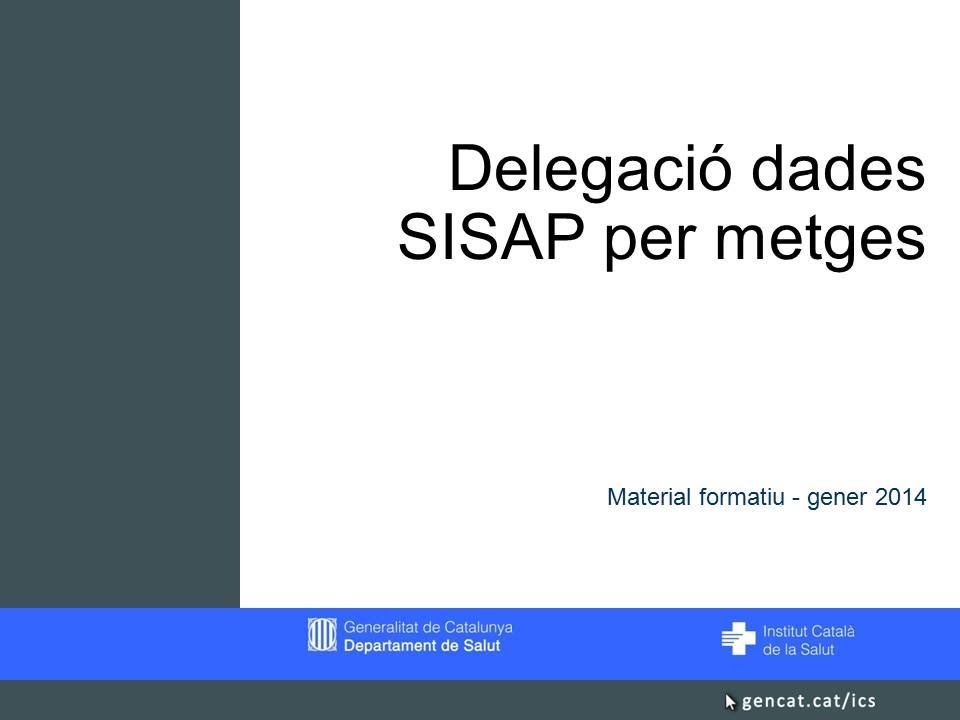 Delegació dades SISAP per metges

Material formatiu - gener 2014

Generalitat de Catalunya
Departament de Salut

Institut Català de la Salut

gencat.cat/ics